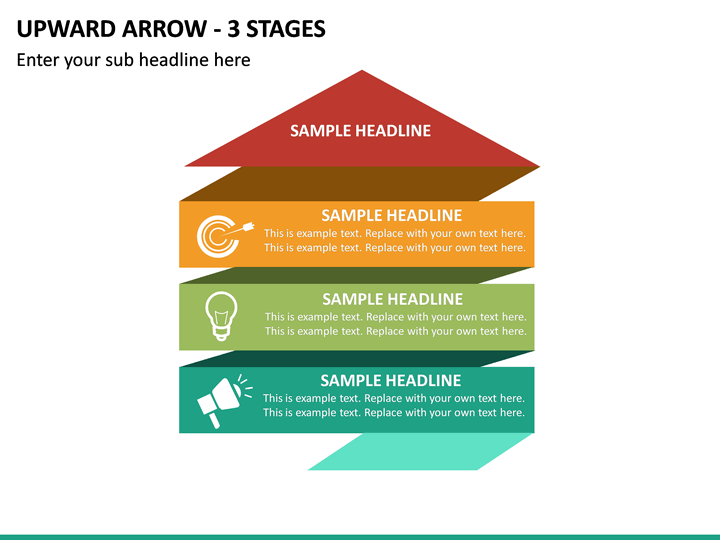 UPWARD ARROW - 3 STAGES

Enter your sub headline here

SAMPLE HEADLINE

SAMPLE HEADLINE

This is example text. Replace with your own text here. This is example text. Replace with your own text here.

SAMPLE HEADLINE

This is example text. Replace with your own text here. This is example text. Replace with your own text here.

SAMPLE HEADLINE

This is example text. Replace with your own text here. This is example text. Replace with your own text here.